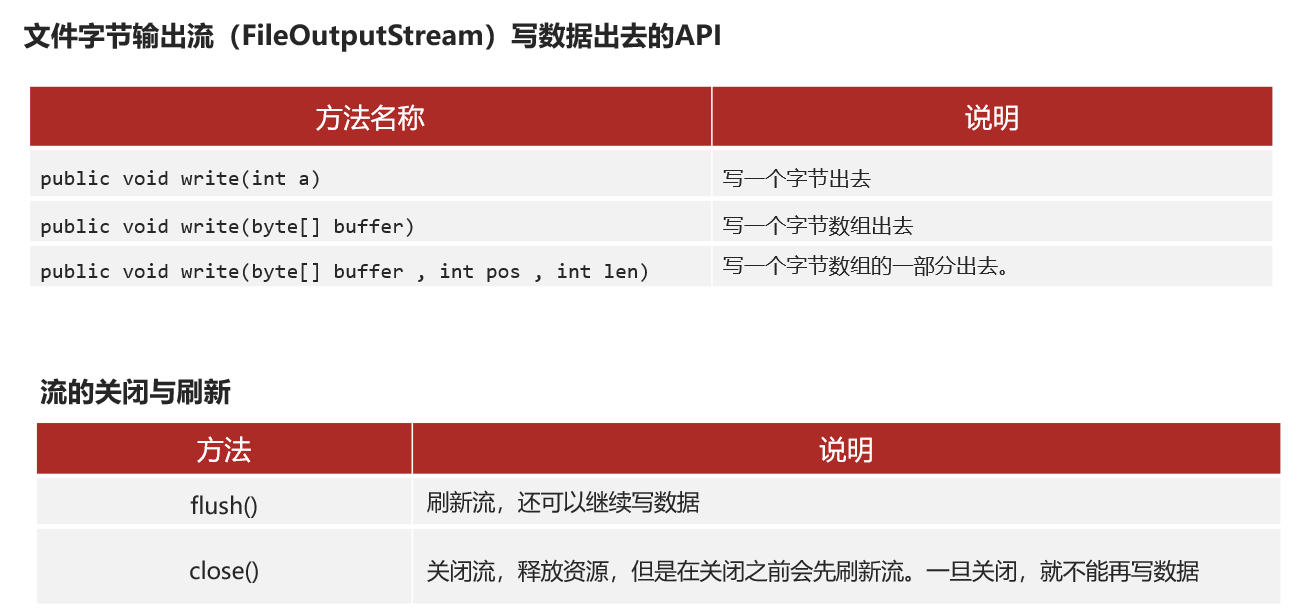 文件字节输出流（FileOutputStream）写数据出去的API

| 方法名称 | 说明 |
|---|---|
| public void write(int a) | 写一个字节出去 |
| public void write(byte[] buffer) | 写一个字节数组出去 |
| public void write(byte[] buffer , int pos , int len) | 写一个字节数组的一部分出去。 |

流的关闭与刷新

| 方法 | 说明 |
|---|---|
| flush() | 刷新流，还可以继续写数据 |
| close() | 关闭流，释放资源，但是在关闭之前会先刷新流。一旦关闭，就不能再写数据 |